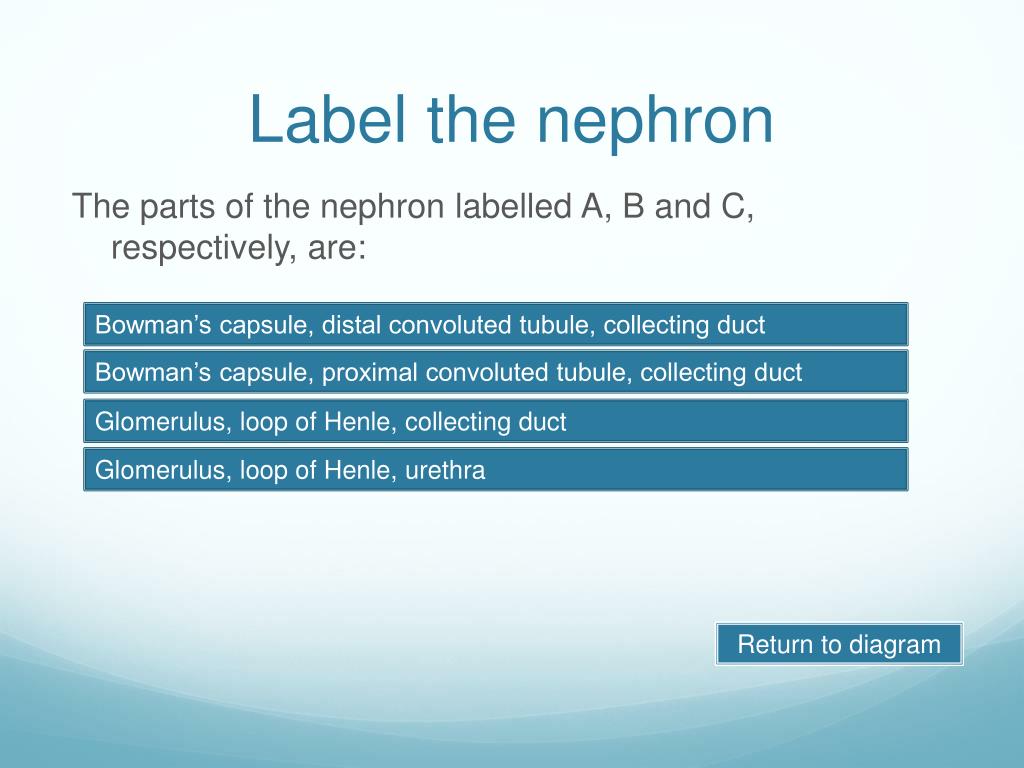 Label the nephron

The parts of the nephron labelled A, B and C, respectively, are:

Bowman’s capsule, distal convoluted tubule, collecting duct

Bowman’s capsule, proximal convoluted tubule, collecting duct

Glomerulus, loop of Henle, collecting duct

Glomerulus, loop of Henle, urethra

Return to diagram